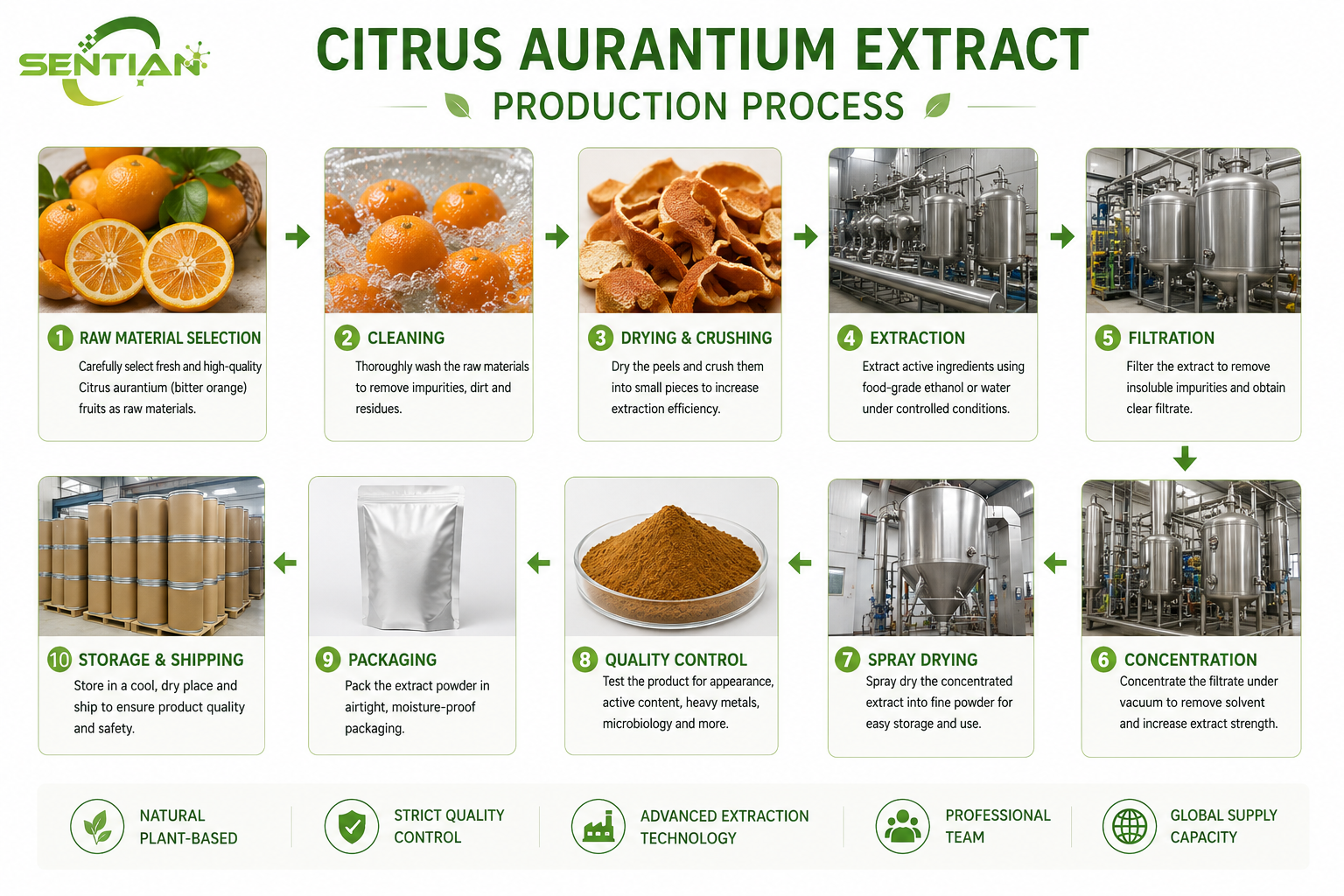 SENTIAN

CITRUS AURANTIUM EXTRACT
PRODUCTION PROCESS

1 RAW MATERIAL SELECTION
Carefully select fresh and high-quality Citrus aurantium (bitter orange) fruits as raw materials.

2 CLEANING
Thoroughly wash the raw materials to remove impurities, dirt and residues.

3 DRYING & CRUSHING
Dry the peels and crush them into small pieces to increase extraction efficiency.

4 EXTRACTION
Extract active ingredients using food-grade ethanol or water under controlled conditions.

5 FILTRATION
Filter the extract to remove insoluble impurities and obtain clear filtrate.

6 CONCENTRATION
Concentrate the filtrate under vacuum to remove solvent and increase extract strength.

7 SPRAY DRYING
Spray dry the concentrated extract into fine powder for easy storage and use.

8 QUALITY CONTROL
Test the product for appearance, active content, heavy metals, microbiology and more.

9 PACKAGING
Pack the extract powder in airtight, moisture-proof packaging.

10 STORAGE & SHIPPING
Store in a cool, dry place and ship to ensure product quality and safety.

NATURAL PLANT-BASED

STRICT QUALITY CONTROL

ADVANCED EXTRACTION TECHNOLOGY

PROFESSIONAL TEAM

GLOBAL SUPPLY CAPACITY